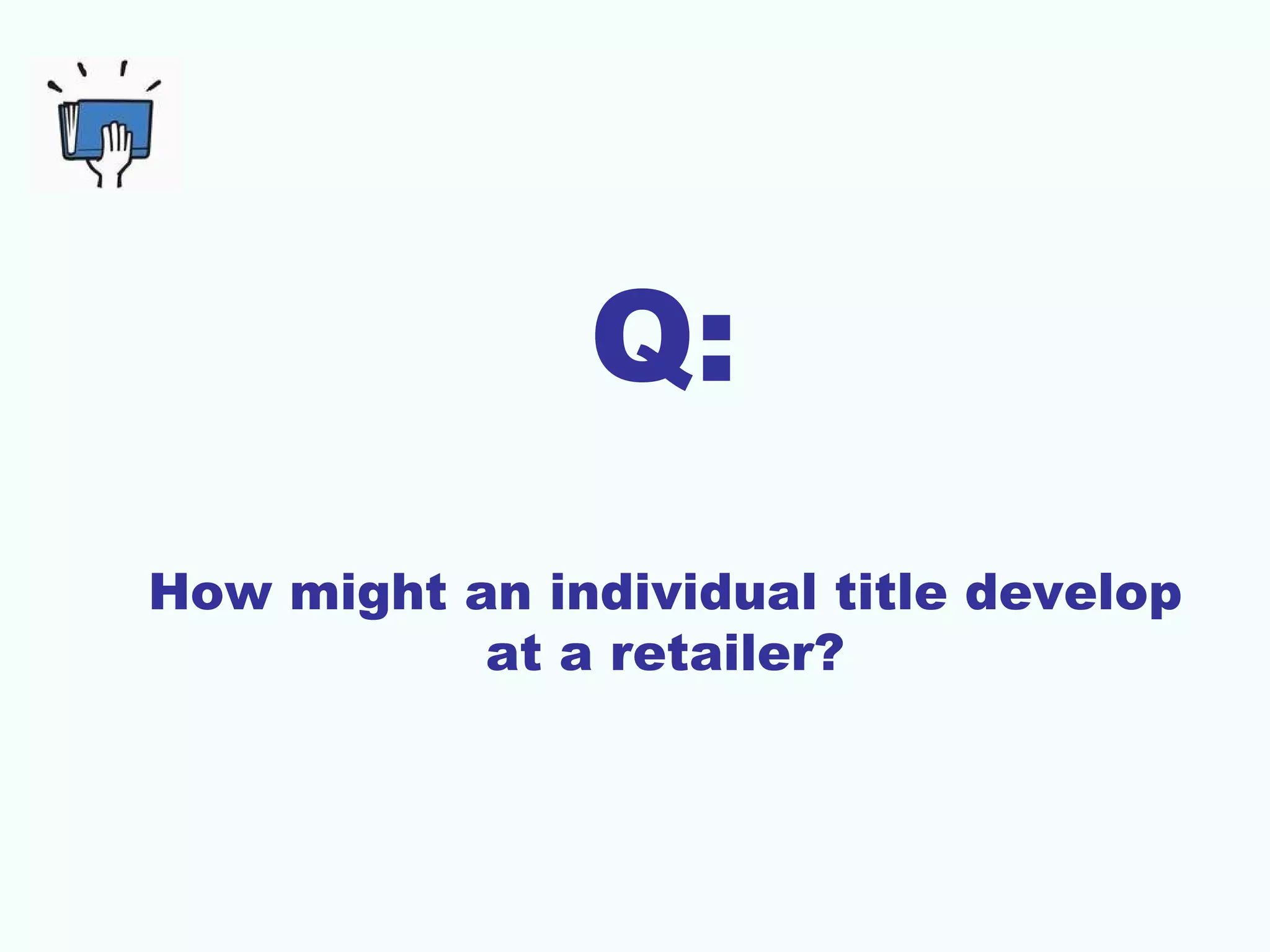 Q:

How might an individual title develop at a retailer?